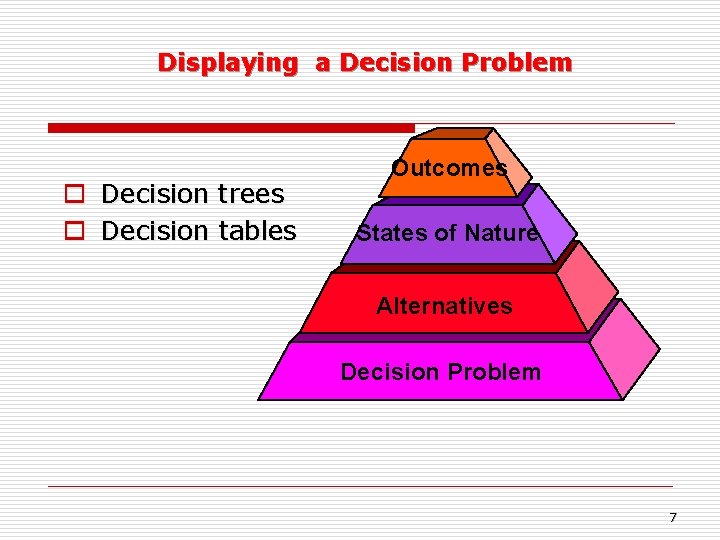 Displaying a Decision Problem

Decision trees
Decision tables

Outcomes
States of Nature
Alternatives
Decision Problem

7